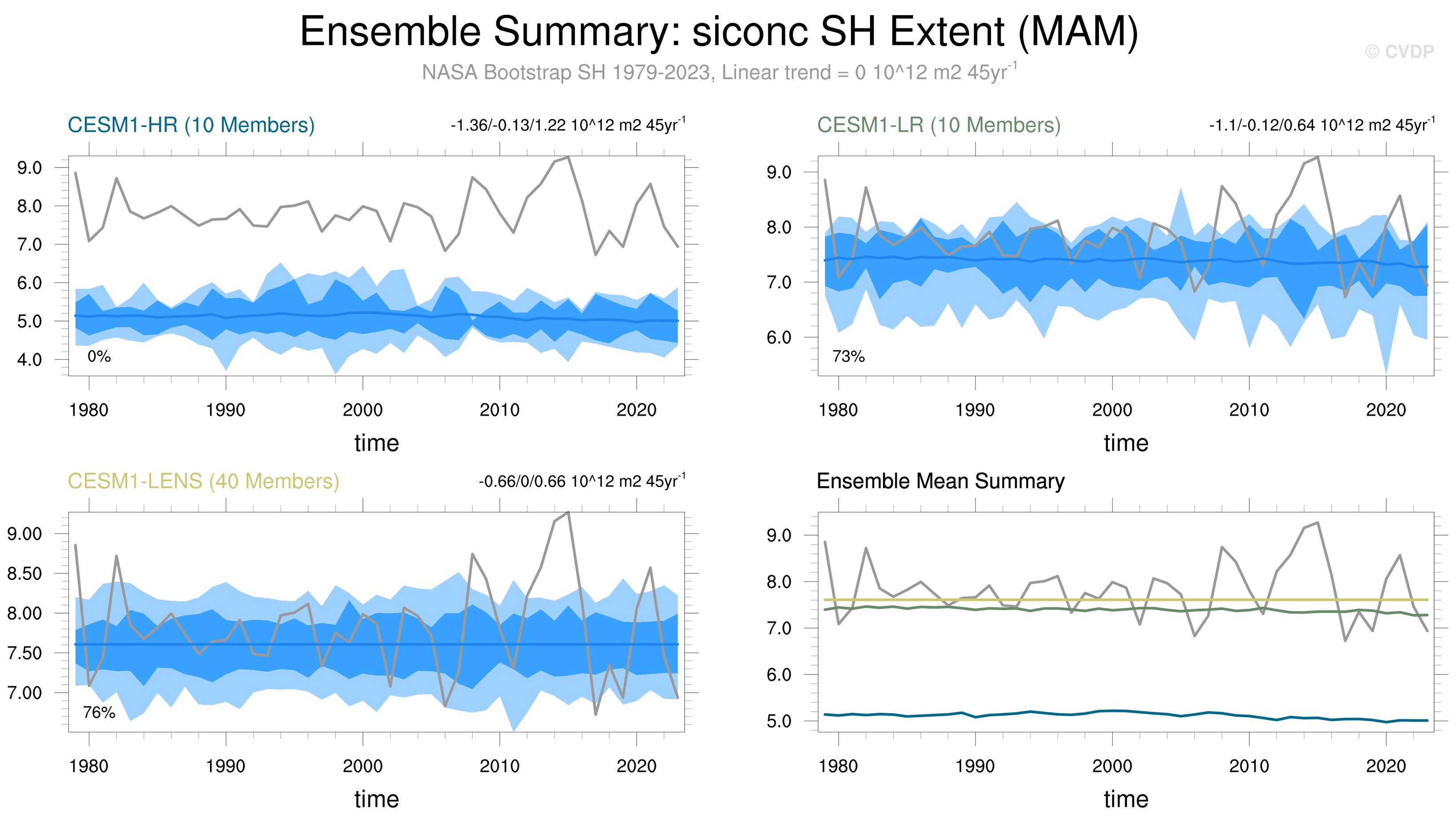 Ensemble Summary: siconc SH Extent (MAM)

© CVDP

NASA Bootstrap SH 1979-2023, Linear trend = 0 10^12 m2 45yr$^{-1}$

CESM1-HR (10 Members)

-1.36/-0.13/1.22 10^12 m2 45yr$^{-1}$

9.0
8.0
7.0
6.0
5.0
4.0

0%

1980 1990 2000 2010 2020

time

CESM1-LR (10 Members)

-1.1/-0.12/0.64 10^12 m2 45yr$^{-1}$

9.0
8.0
7.0
6.0

73%

1980 1990 2000 2010 2020

time

CESM1-LENS (40 Members)

-0.66/0/0.66 10^12 m2 45yr$^{-1}$

9.00
8.50
8.00
7.50
7.00

76%

1980 1990 2000 2010 2020

time

Ensemble Mean Summary

9.0
8.0
7.0
6.0
5.0

1980 1990 2000 2010 2020

time